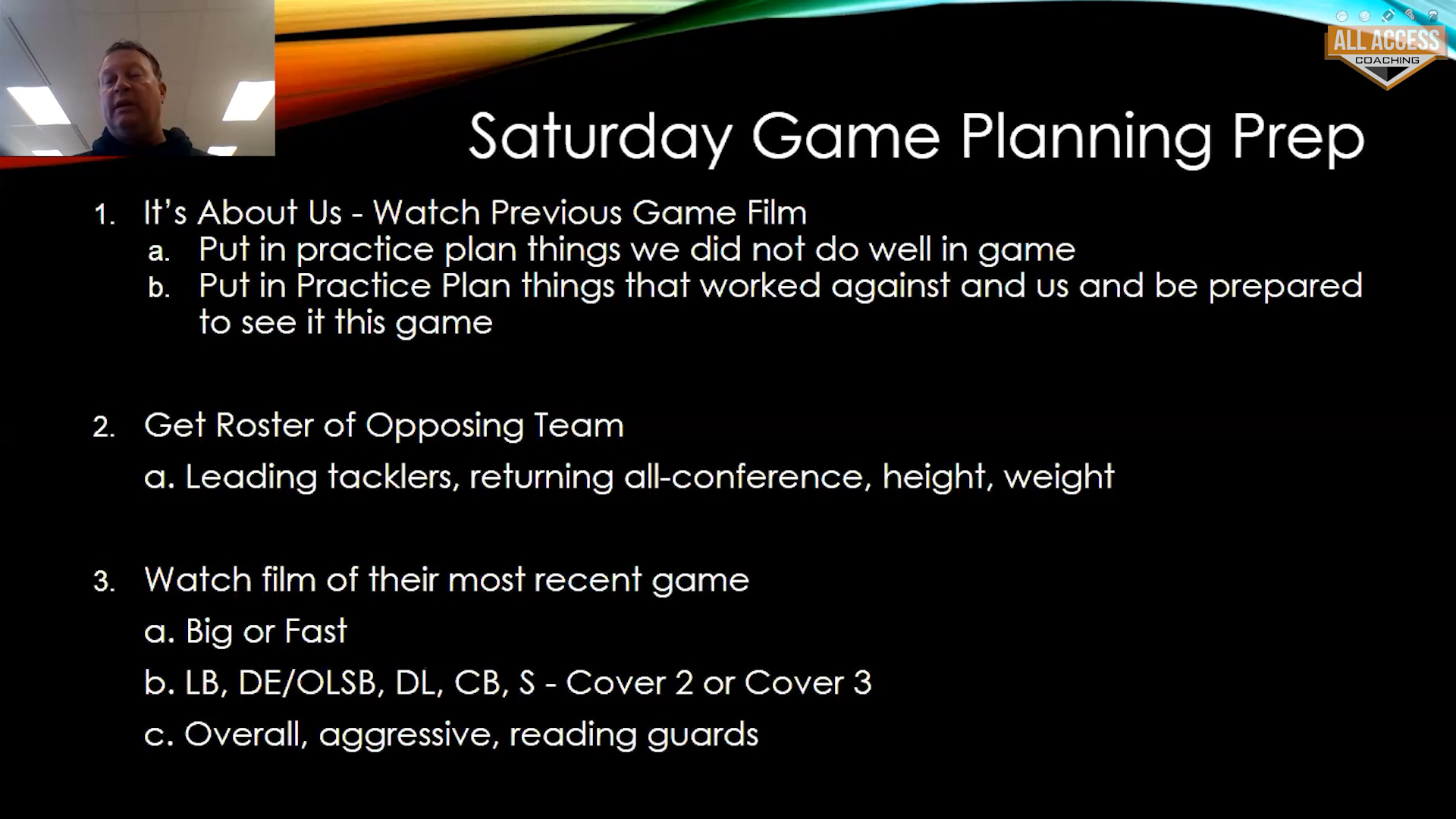 ALL ACCESS COACHING

Saturday Game Planning Prep

1. It's About Us - Watch Previous Game Film
a. Put in practice plan things we did not do well in game
b. Put in Practice Plan things that worked against and us and be prepared to see it this game

2. Get Roster of Opposing Team
a. Leading tacklers, returning all-conference, height, weight

3. Watch film of their most recent game
a. Big or Fast
b. LB, DE/OLSB, DL, CB, S - Cover 2 or Cover 3
c. Overall, aggressive, reading guards